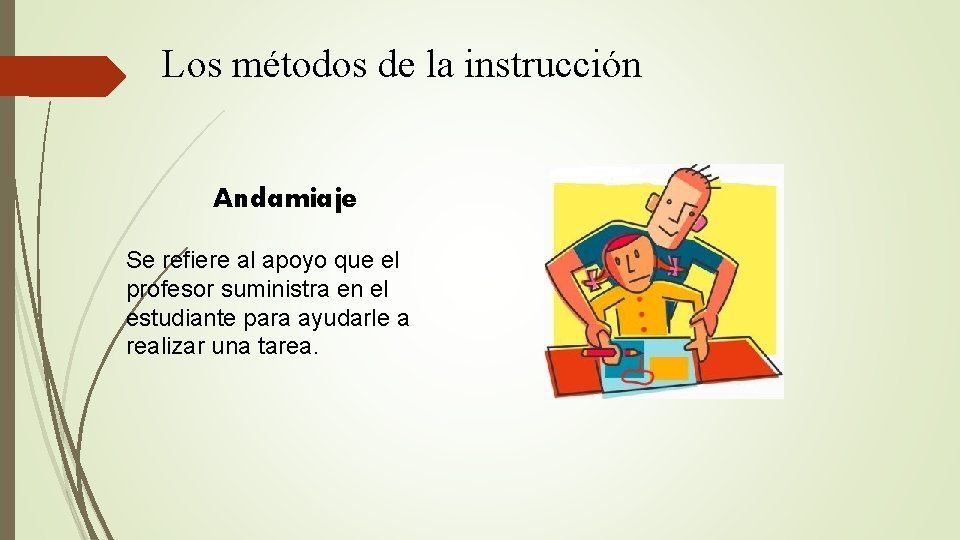 Los métodos de la instrucción

Andamiaje

Se refiere al apoyo que el profesor suministra en el estudiante para ayudarle a realizar una tarea.